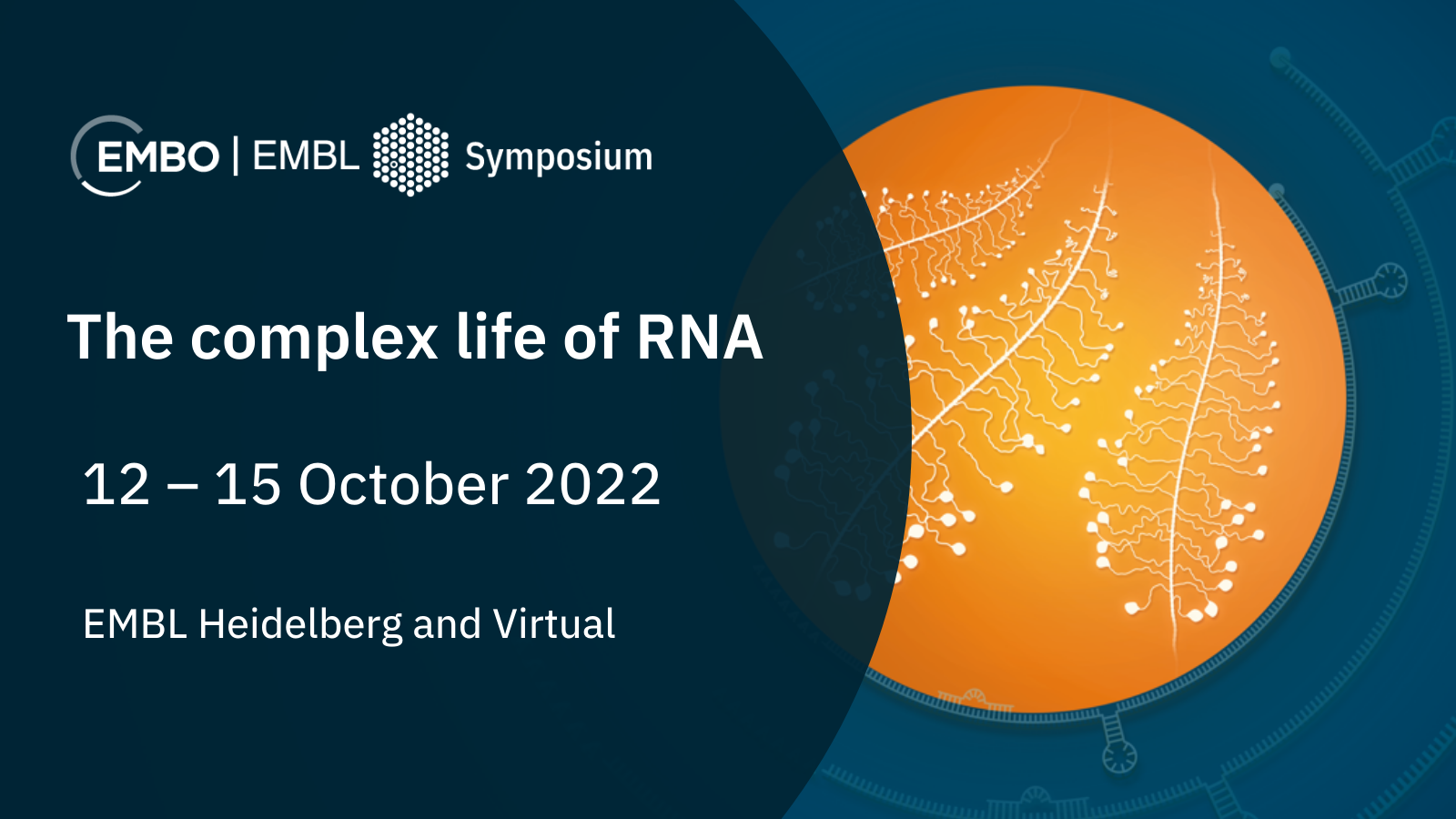 EMBO | EMBL Symposium

The complex life of RNA

12 – 15 October 2022

EMBL Heidelberg and Virtual